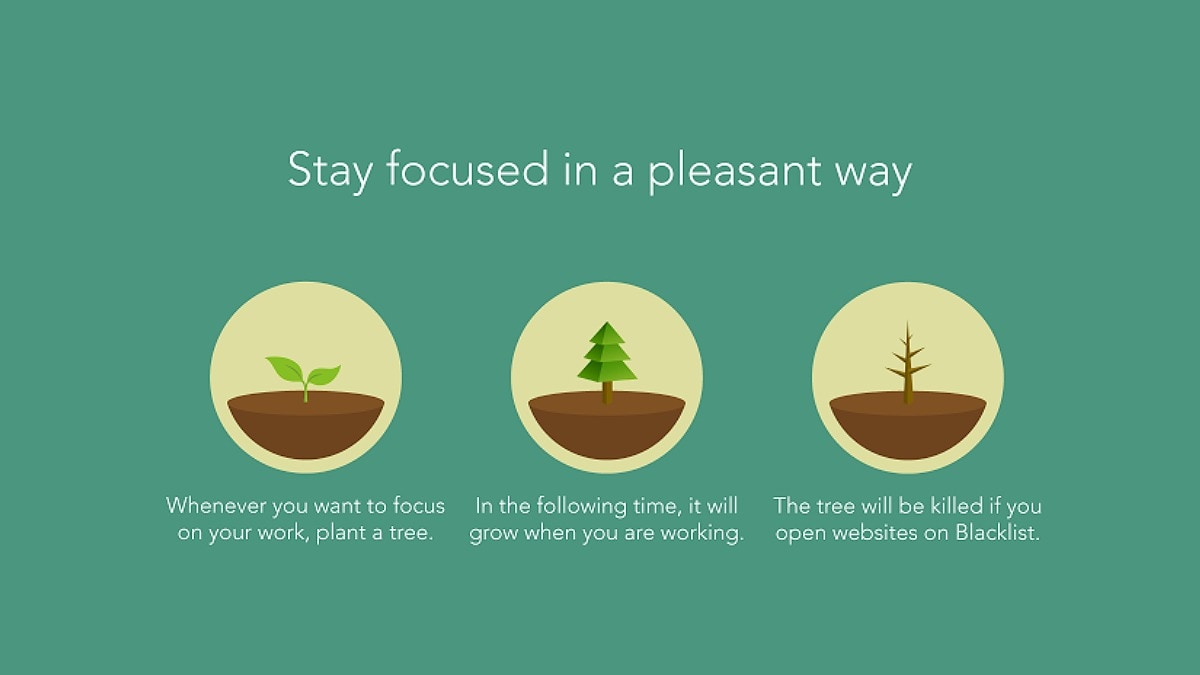 Stay focused in a pleasant way

Whenever you want to focus on your work, plant a tree.

In the following time, it will grow when you are working.

The tree will be killed if you open websites on Blacklist.